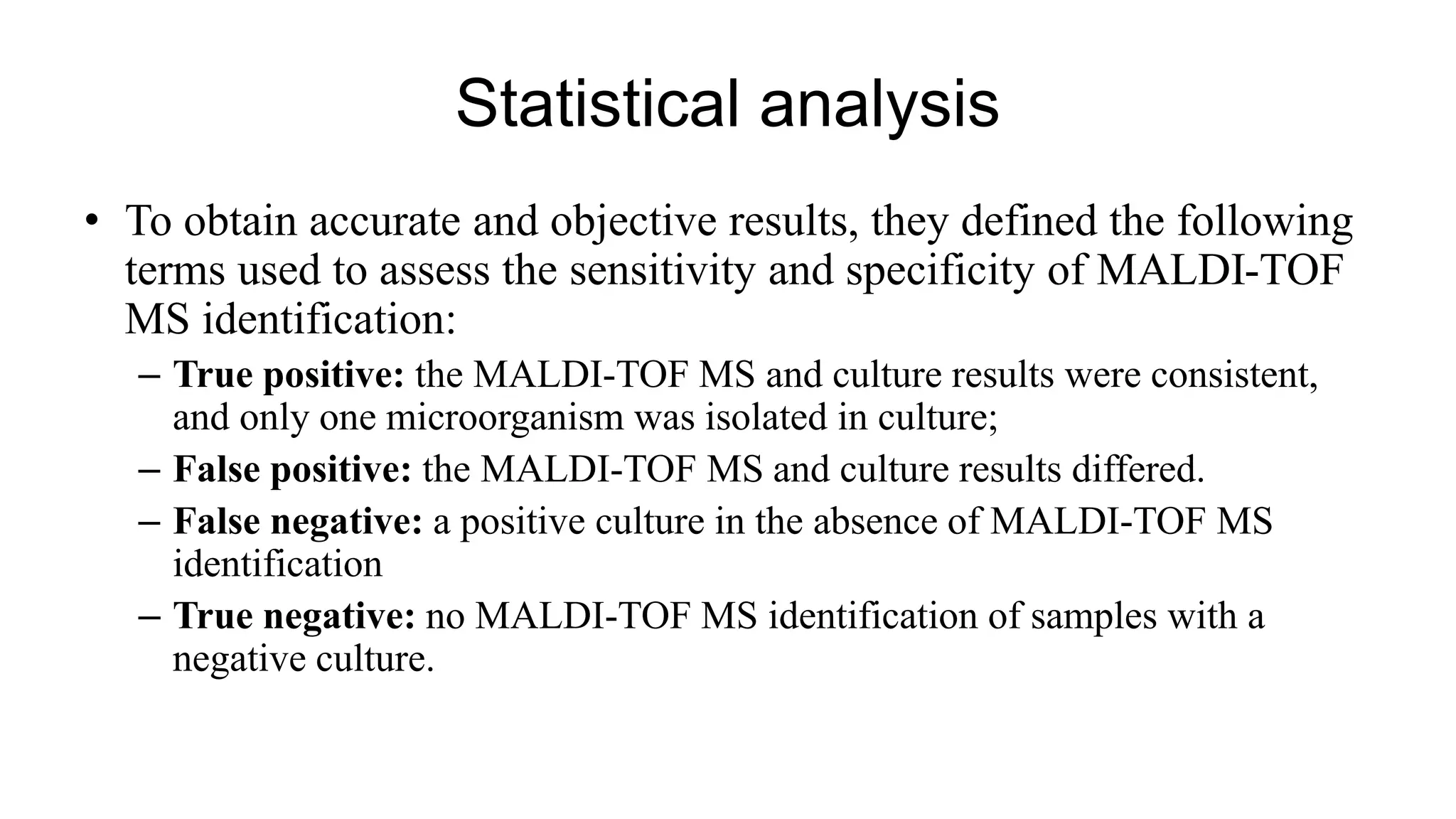 Statistical analysis

• To obtain accurate and objective results, they defined the following terms used to assess the sensitivity and specificity of MALDI-TOF MS identification:

– True positive: the MALDI-TOF MS and culture results were consistent, and only one microorganism was isolated in culture;

– False positive: the MALDI-TOF MS and culture results differed.

– False negative: a positive culture in the absence of MALDI-TOF MS identification

– True negative: no MALDI-TOF MS identification of samples with a negative culture.